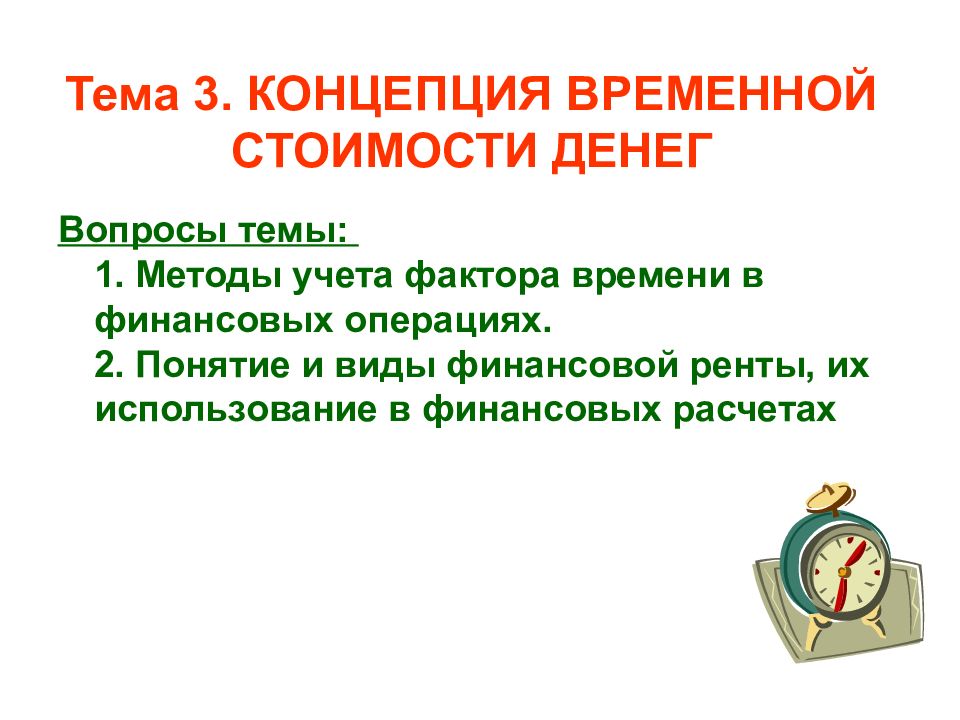 Тема 3. КОНЦЕПЦИЯ ВРЕМЕННОЙ СТОИМОСТИ ДЕНЕГ

Вопросы темы:

1. Методы учета фактора времени в финансовых операциях.

2. Понятие и виды финансовой ренты, их использование в финансовых расчетах